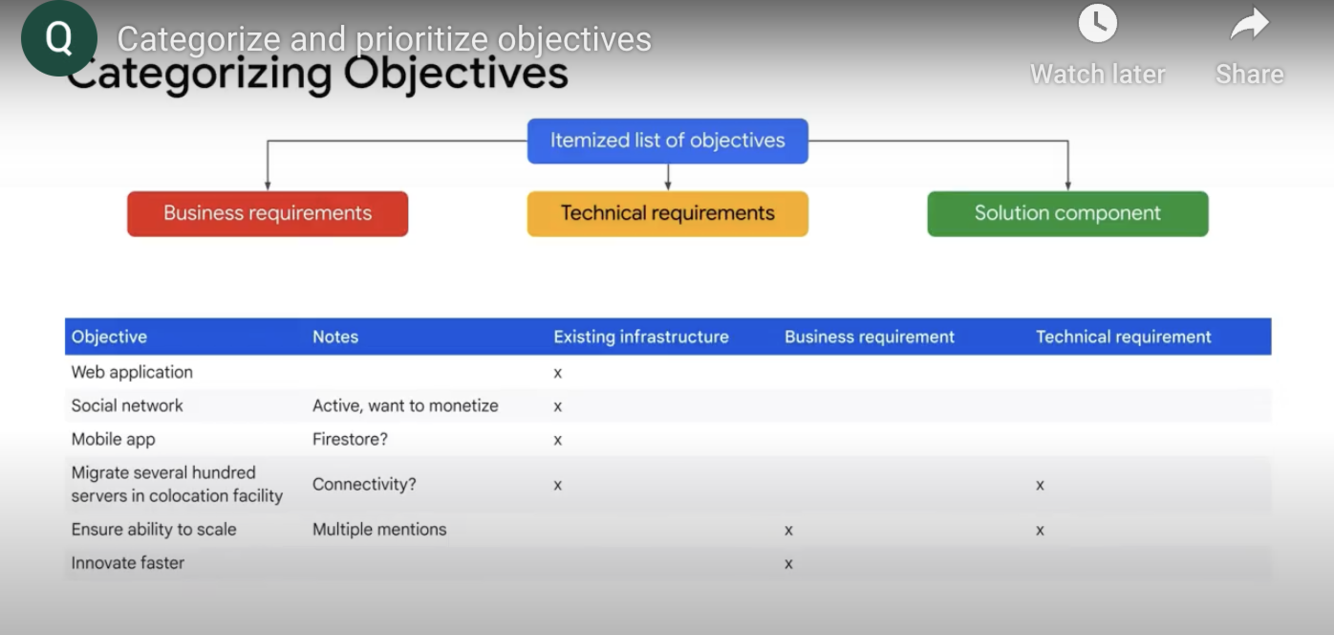 Q

Categorize and prioritize objectives

Watch later

Share

Categorizing Objectives

Itemized list of objectives

Business requirements

Technical requirements

Solution component

| Objective | Notes | Existing infrastructure | Business requirement | Technical requirement |
|---|---|---|---|---|
| Web application | | x | | |
| Social network | Active, want to monetize | x | | |
| Mobile app | Firestore? | x | | |
| Migrate several hundred servers in colocation facility | Connectivity? | x | | x |
| Ensure ability to scale | Multiple mentions | | x | x |
| Innovate faster | | | x | |